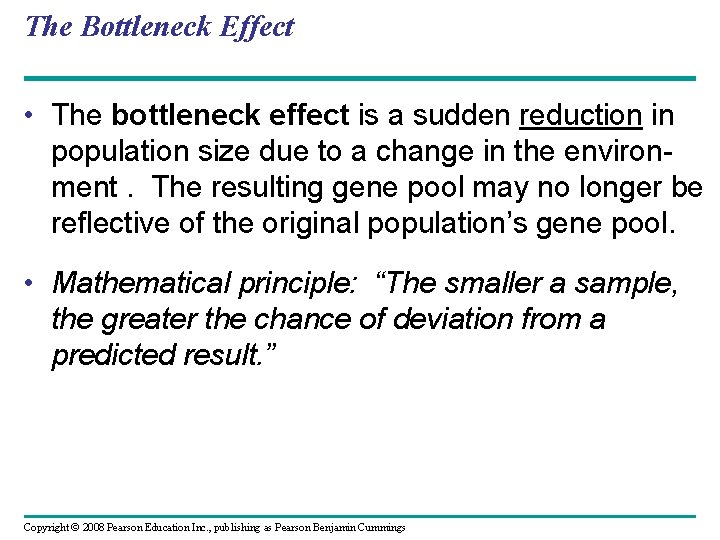 The Bottleneck Effect

• The bottleneck effect is a sudden reduction in population size due to a change in the environment . The resulting gene pool may no longer be reflective of the original population's gene pool.

• Mathematical principle: "The smaller a sample, the greater the chance of deviation from a predicted result."

Copyright © 2008 Pearson Education Inc., publishing as Pearson Benjamin Cummings